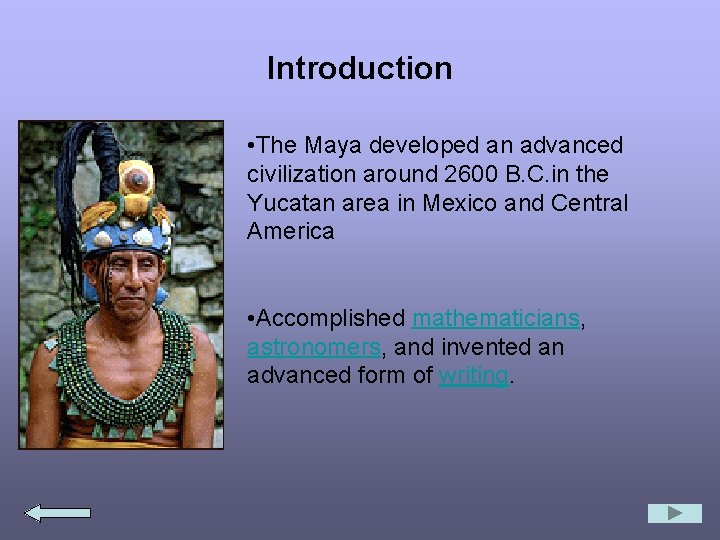 Introduction

•The Maya developed an advanced civilization around 2600 B.C.in the Yucatan area in Mexico and Central America

•Accomplished mathematicians, astronomers, and invented an advanced form of writing.